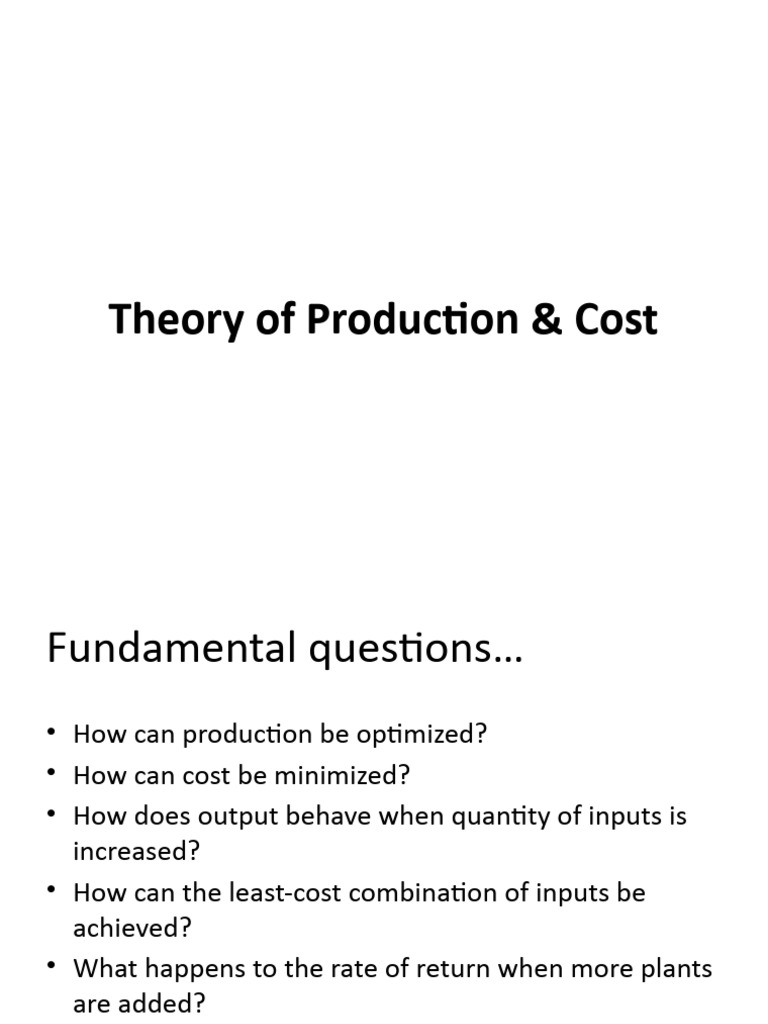 Theory of Production & Cost

Fundamental questions…

• How can production be optimized?
• How can cost be minimized?
• How does output behave when quantity of inputs is increased?
• How can the least-cost combination of inputs be achieved?
• What happens to the rate of return when more plants are added?